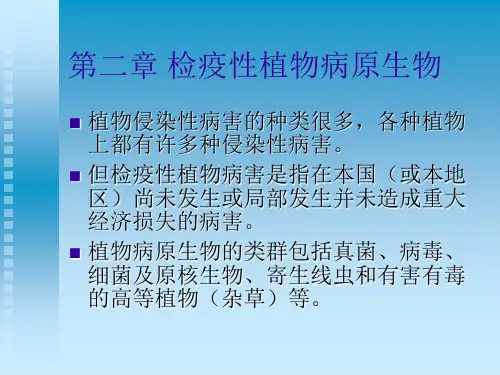 第二章 检疫性植物病原生物

■ 植物侵染性病害的种类很多，各种植物上都有许多种侵染性病害。

■ 但检疫性植物病害是指在本国（或本地区）尚未发生或局部发生并未造成重大经济损失的病害。

■ 植物病原生物的类群包括真菌、病毒、细菌及原核生物、寄生线虫和有害有毒的高等植物（杂草）等。